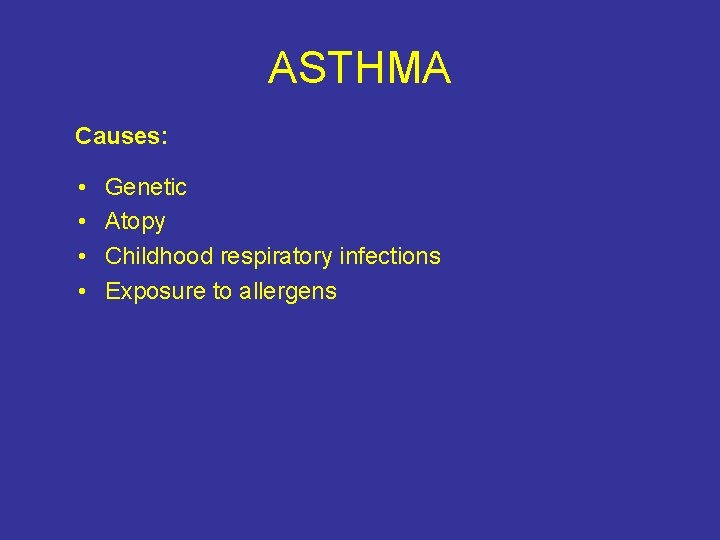 ASTHMA

Causes:

• Genetic
• Atopy
• Childhood respiratory infections
• Exposure to allergens